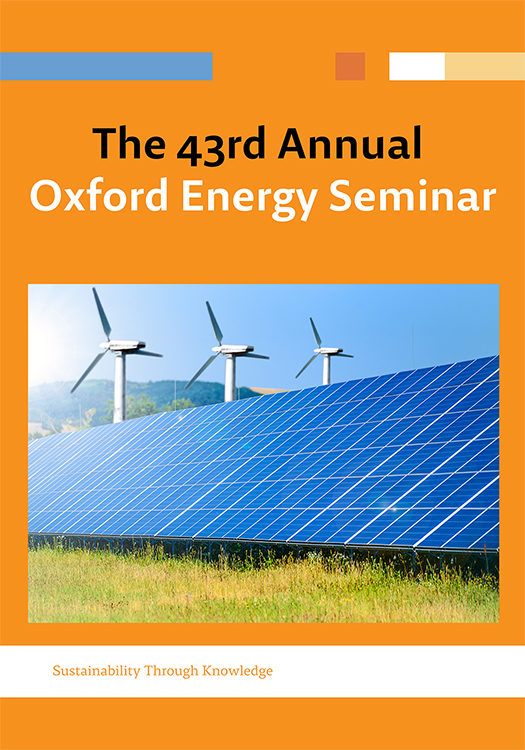 The 43rd Annual
Oxford Energy Seminar

Sustainability Through Knowledge